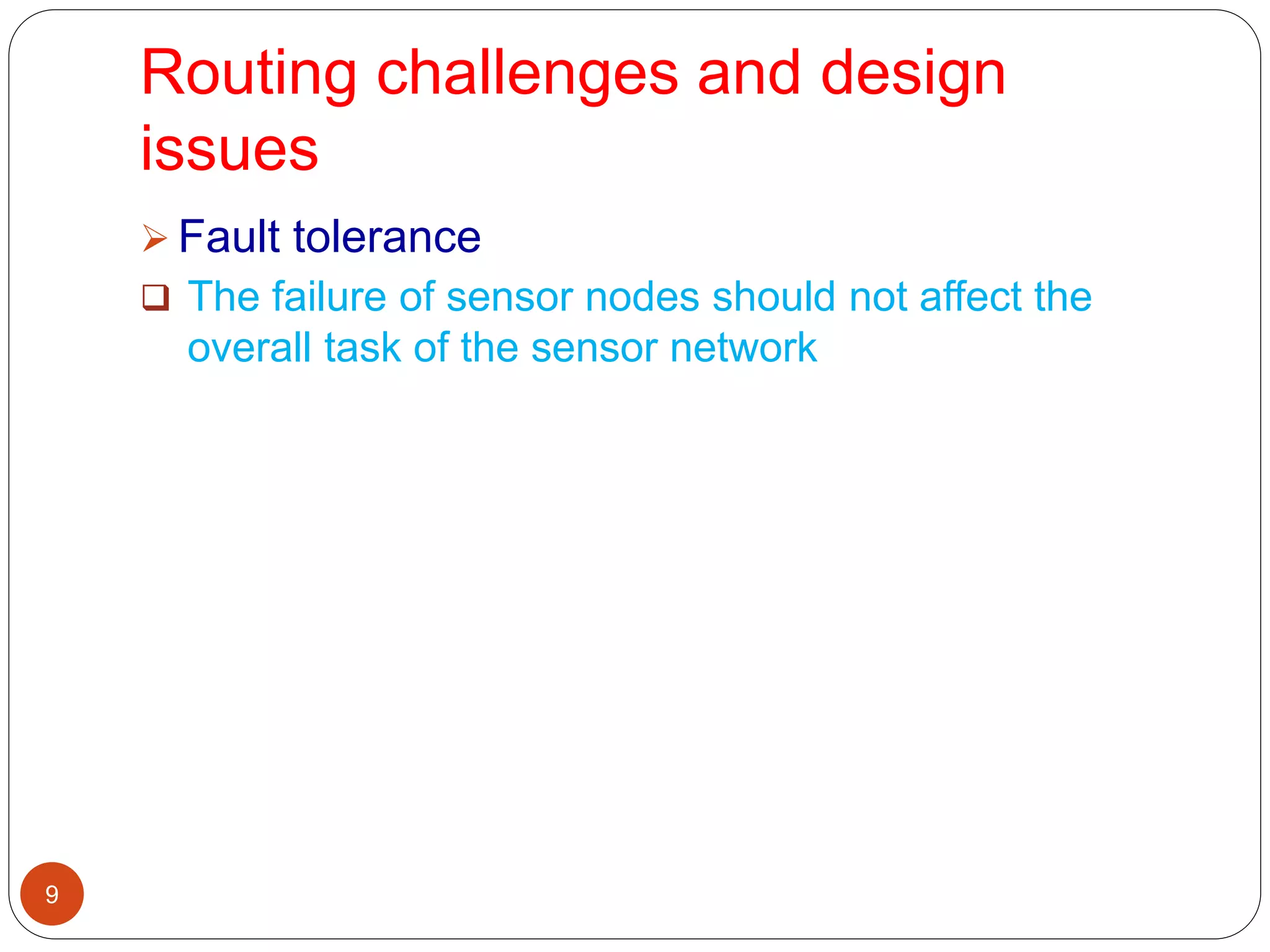 Routing challenges and design issues

➢ Fault tolerance

❑ The failure of sensor nodes should not affect the overall task of the sensor network

9